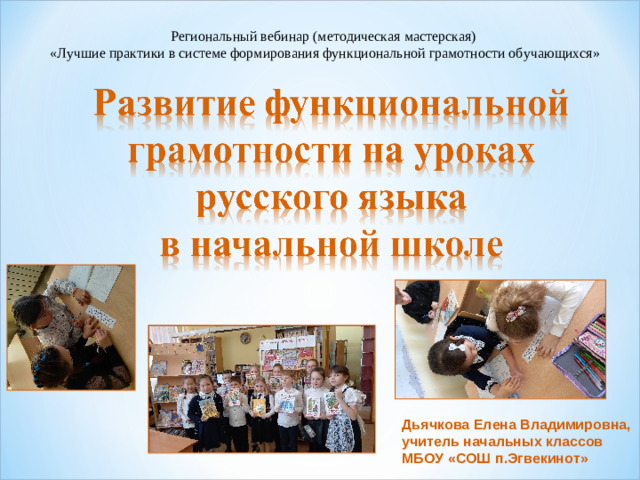 Региональный вебинар (методическая мастерская)
«Лучшие практики в системе формирования функциональной грамотности обучающихся»

Развитие функциональной грамотности на уроках русского языка в начальной школе

Дьячкова Елена Владимировна,
учитель начальных классов
МБОУ «СОШ п.Эгвекинот»